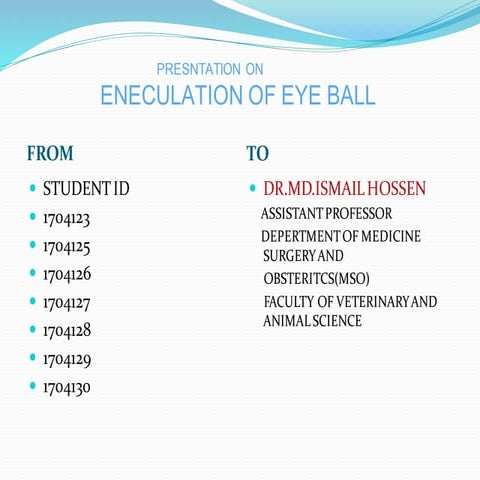 PRESNTATION ON
ENECULATION OF EYE BALL

FROM

- STUDENT ID
- 1704123
- 1704125
- 1704126
- 1704127
- 1704128
- 1704129
- 1704130

TO

- DR.MD.ISMAIL HOSSEN

ASSISTANT PROFESSOR
DEPERTMENT OF MEDICINE SURGERY AND OBSTERITCS(MSO)
FACULTY OF VETERINARY AND ANIMAL SCIENCE